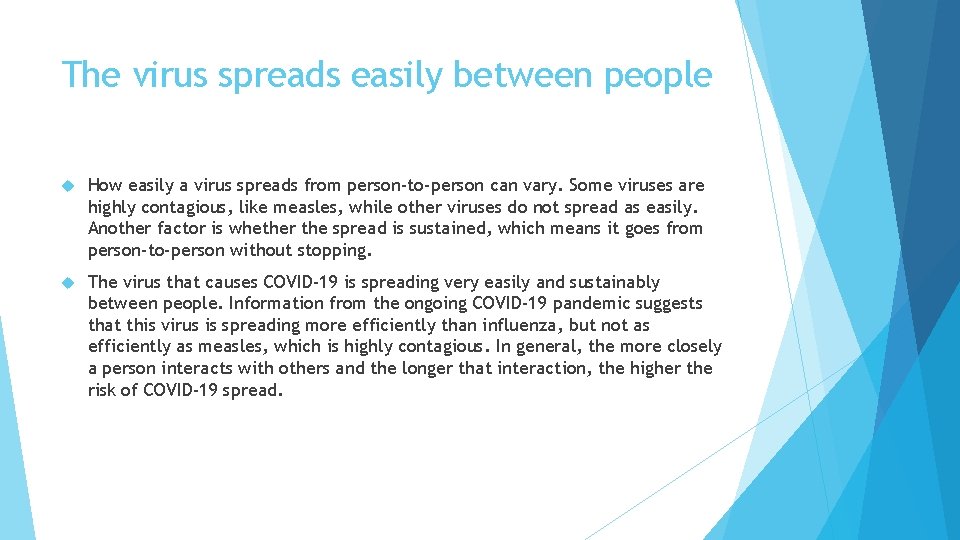 The virus spreads easily between people

How easily a virus spreads from person-to-person can vary. Some viruses are highly contagious, like measles, while other viruses do not spread as easily. Another factor is whether the spread is sustained, which means it goes from person-to-person without stopping.

The virus that causes COVID-19 is spreading very easily and sustainably between people. Information from the ongoing COVID-19 pandemic suggests that this virus is spreading more efficiently than influenza, but not as efficiently as measles, which is highly contagious. In general, the more closely a person interacts with others and the longer that interaction, the higher the risk of COVID-19 spread.